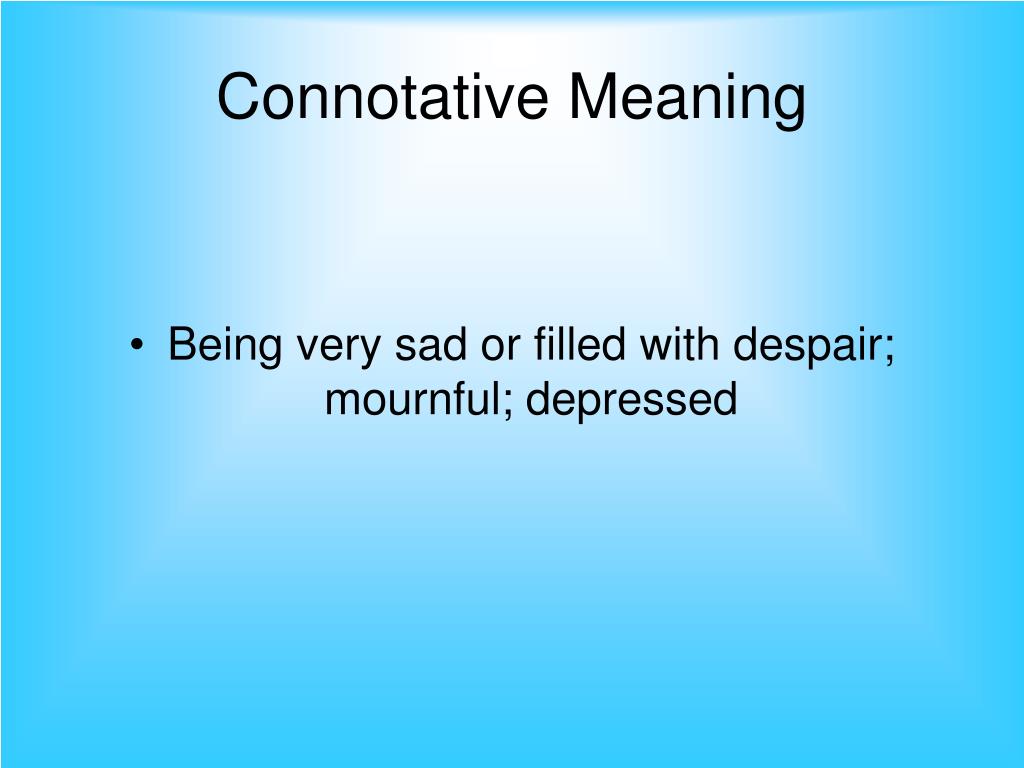 Connotative Meaning

• Being very sad or filled with despair; mournful; depressed